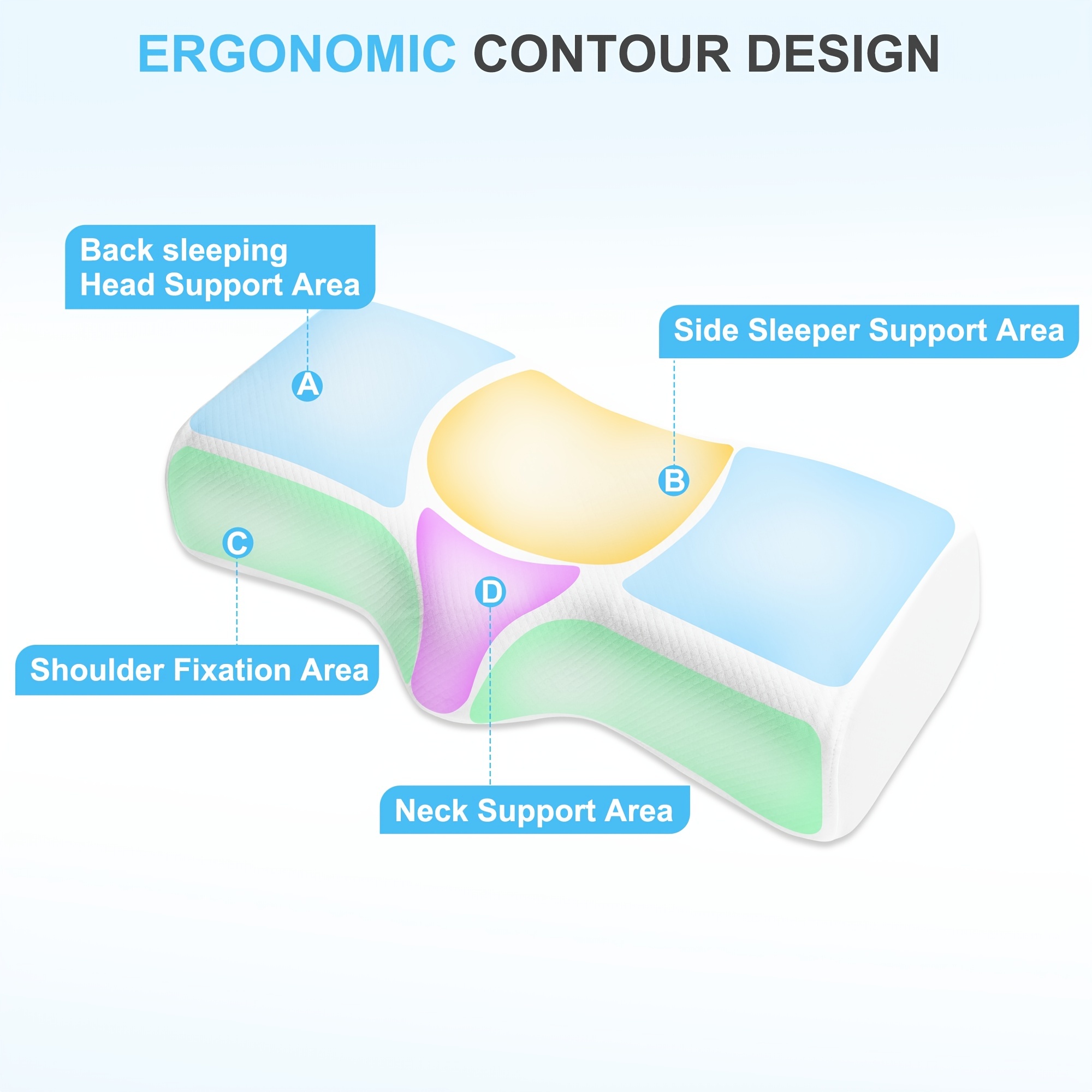 ERGONOMIC CONTOUR DESIGN

Back sleeping
Head Support Area

Side Sleeper Support Area

A

B

C

D

Shoulder Fixation Area

Neck Support Area